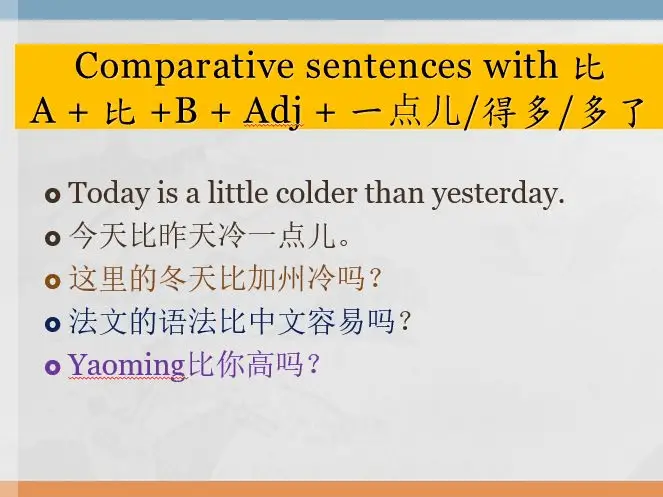 Comparative sentences with 比
A + 比 +B + Adj + 一点儿/得多/多了

Today is a little colder than yesterday.
今天比昨天冷一点儿。
这里的冬天比加州冷吗？
法文的语法比中文容易吗？
Yaoming比你高吗？